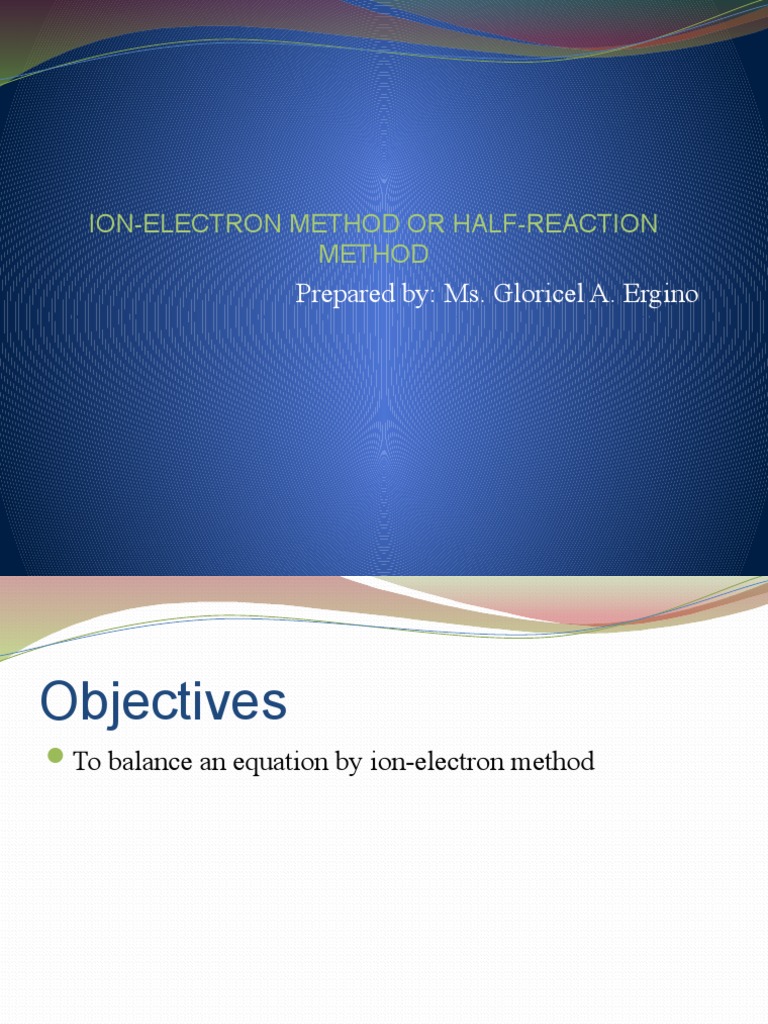 ION-ELECTRON METHOD OR HALF-REACTION METHOD

Prepared by: Ms. Gloricel A. Ergino

Objectives

To balance an equation by ion-electron method